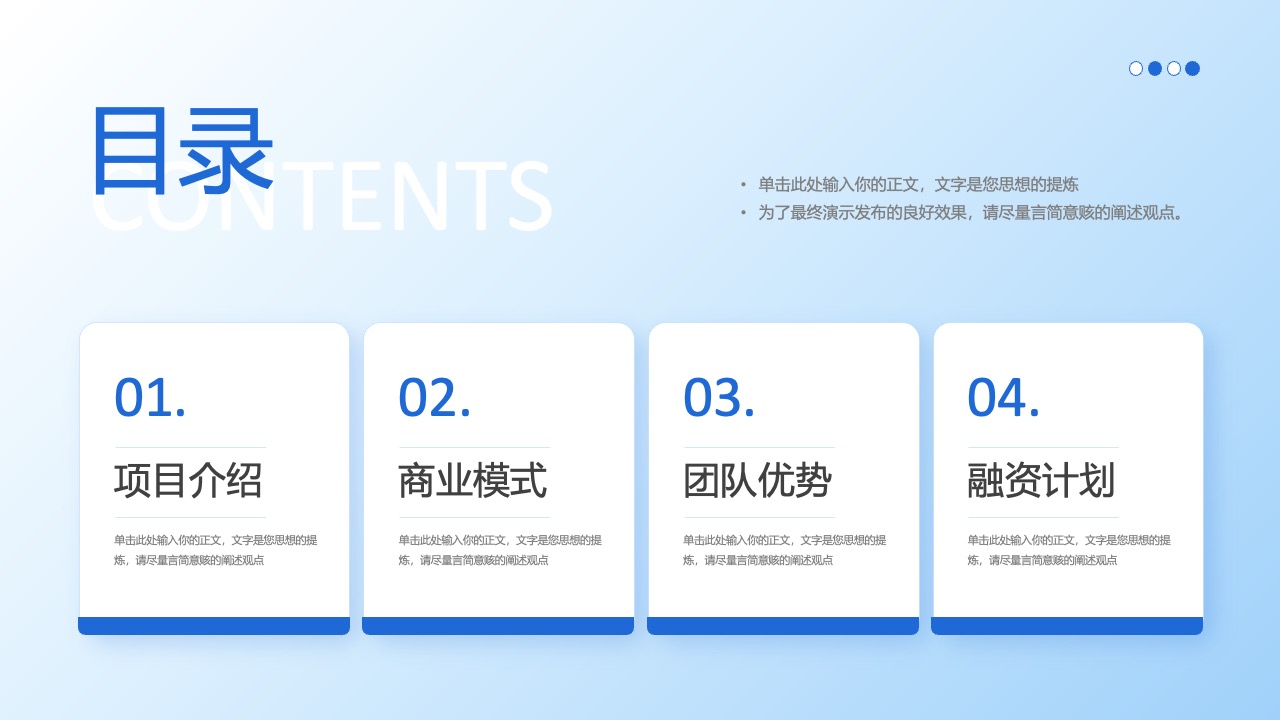 目录
CONTENTS

• 单击此处输入你的正文，文字是您思想的提炼
• 为了最终演示发布的良好效果，请尽量言简意赅的阐述观点。

01.
项目介绍
单击此处输入你的正文，文字是您思想的提炼，请尽量言简意赅的阐述观点

02.
商业模式
单击此处输入你的正文，文字是您思想的提炼，请尽量言简意赅的阐述观点

03.
团队优势
单击此处输入你的正文，文字是您思想的提炼，请尽量言简意赅的阐述观点

04.
融资计划
单击此处输入你的正文，文字是您思想的提炼，请尽量言简意赅的阐述观点